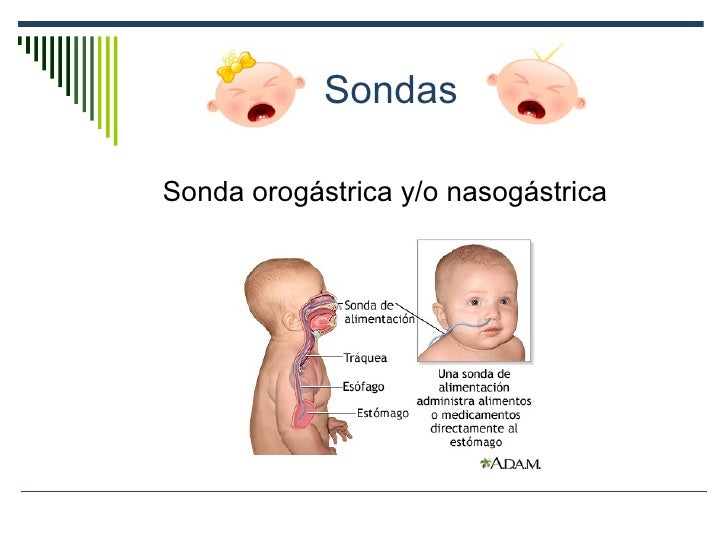 Sondas

Sonda orogástrica y/o nasogástrica

Sonda de alimentación

Tráquea

Esófago

Estómago

Una sonda de alimentación administra alimentos o medicamentos directamente al estómago

A.D.A.M.